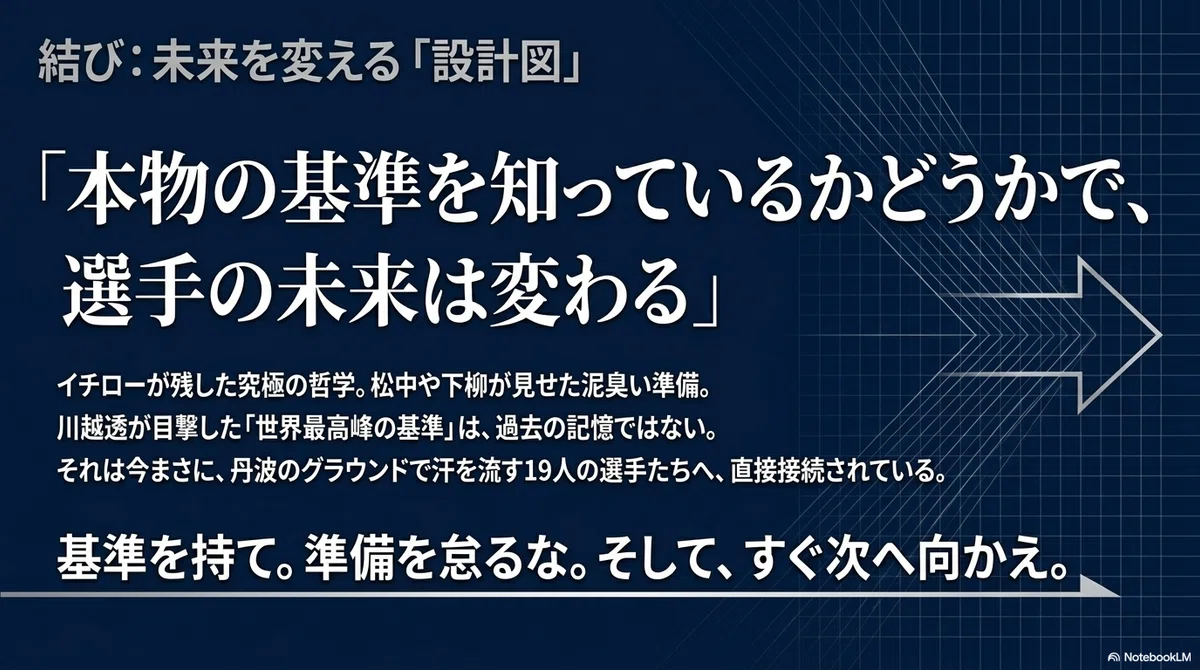 結び：未来を変える「設計図」

「本物の基準を知っているかどうかで、選手の未来は変わる」

イチローが残した究極の哲学。松中や下柳が見せた泥臭い準備。
川越透が目撃した「世界最高峰の基準」は、過去の記憶ではない。
それは今まさに、丹波のグラウンドで汗を流す19人の選手たちへ、直接接続されている。

基準を持て。準備を怠るな。そして、すぐ次へ向かえ。

NotebookLM